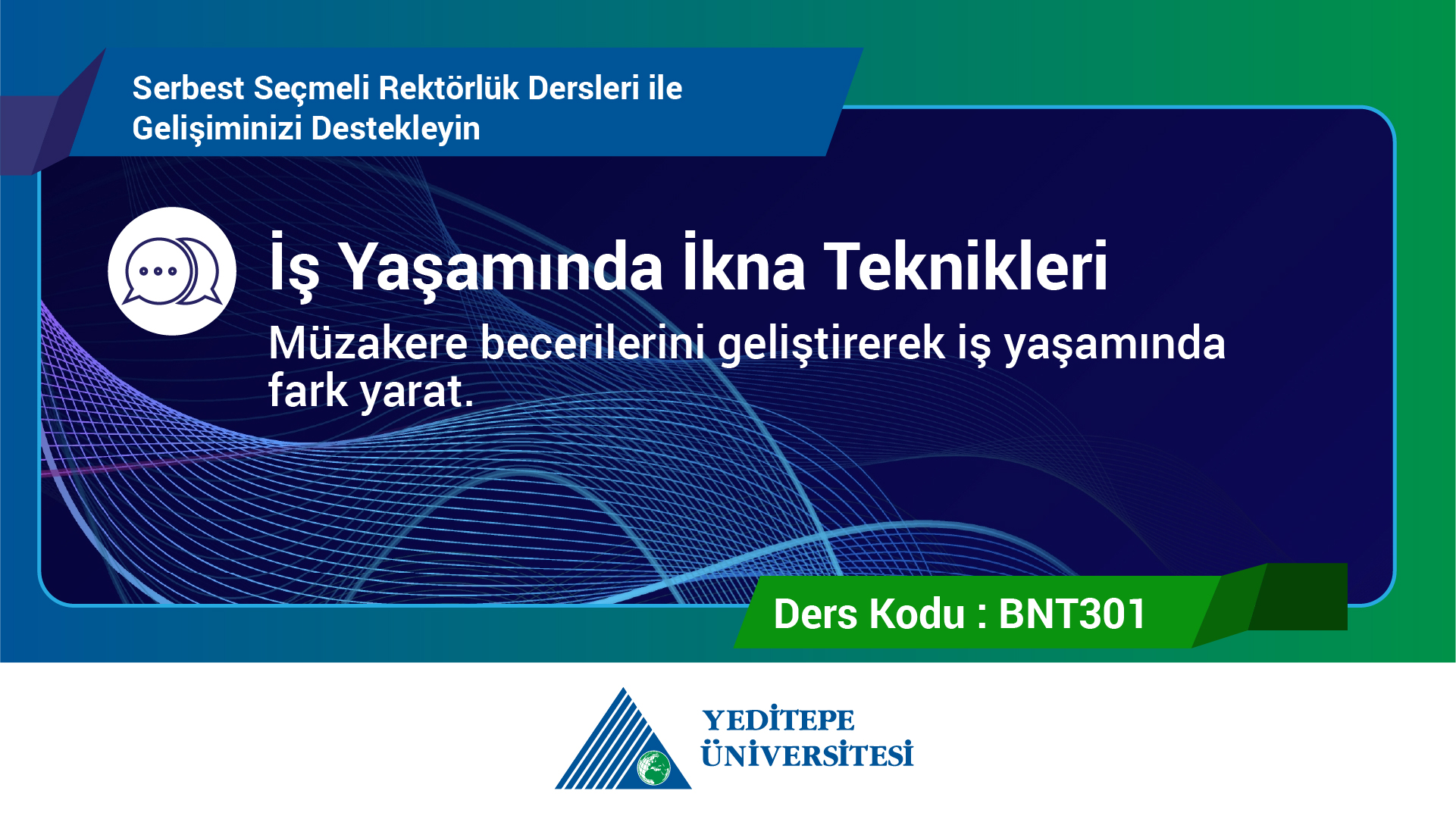 Serbest Seçmeli Rektörlük Dersleri ile Gelişiminizi Destekleyin

İş Yaşamında İkna Teknikleri

Müzakere becerilerini geliştirerek iş yaşamında fark yarat.

Ders Kodu : BNT301

YEDİTEPE ÜNİVERSİTESİ